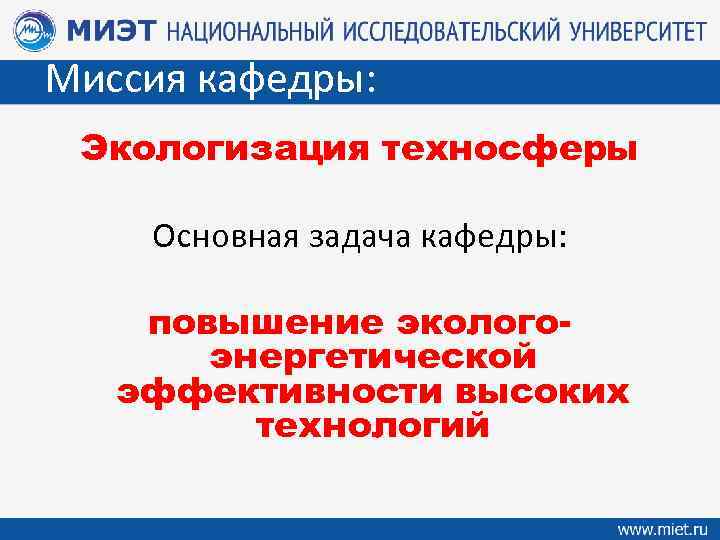 МИЭТ НАЦИОНАЛЬНЫЙ ИССЛЕДОВАТЕЛЬСКИЙ УНИВЕРСИТЕТ

Миссия кафедры:

Экологизация техносферы

Основная задача кафедры:

повышение эколого-энергетической эффективности высоких технологий

www.miet.ru